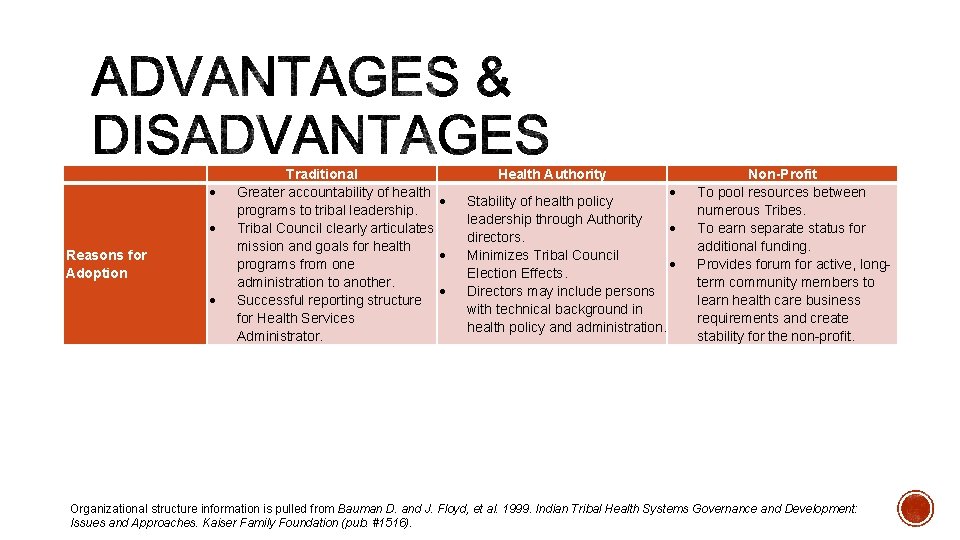 ADVANTAGES & DISADVANTAGES

| | Traditional | Health Authority | Non-Profit |
|---|---|---|---|
| Reasons for Adoption | • Greater accountability of health programs to tribal leadership. • Tribal Council clearly articulates mission and goals for health programs from one administration to another. • Successful reporting structure for Health Services Administrator. | • Stability of health policy leadership through Authority directors. • Minimizes Tribal Council Election Effects. • Directors may include persons with technical background in health policy and administration. | • To pool resources between numerous Tribes. • To earn separate status for additional funding. • Provides forum for active, long-term community members to learn health care business requirements and create stability for the non-profit. |

Organizational structure information is pulled from Bauman D. and J. Floyd, et al. 1999. Indian Tribal Health Systems Governance and Development: Issues and Approaches. Kaiser Family Foundation (pub. #1516).